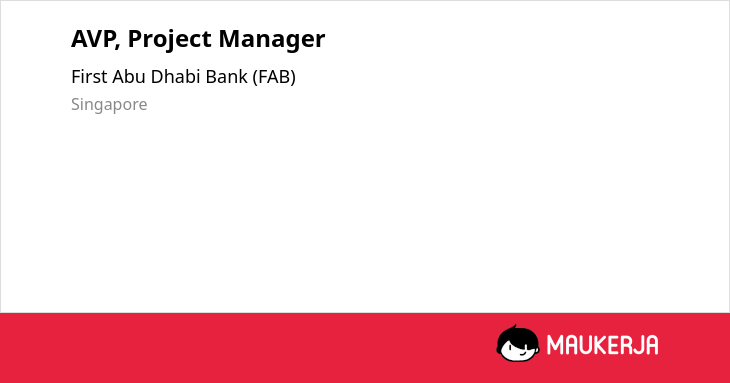 AVP, Project Manager

First Abu Dhabi Bank (FAB)

Singapore

MAUKERJA